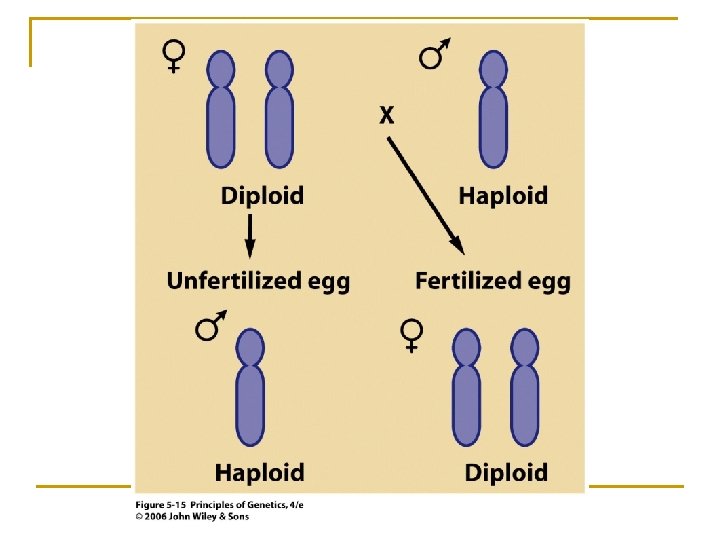 ♀

♂

X

Diploid

Haploid

Unfertilized egg

Fertilized egg

♂

♀

Haploid

Diploid

Figure 5-15 Principles of Genetics, 4/e
© 2006 John Wiley & Sons